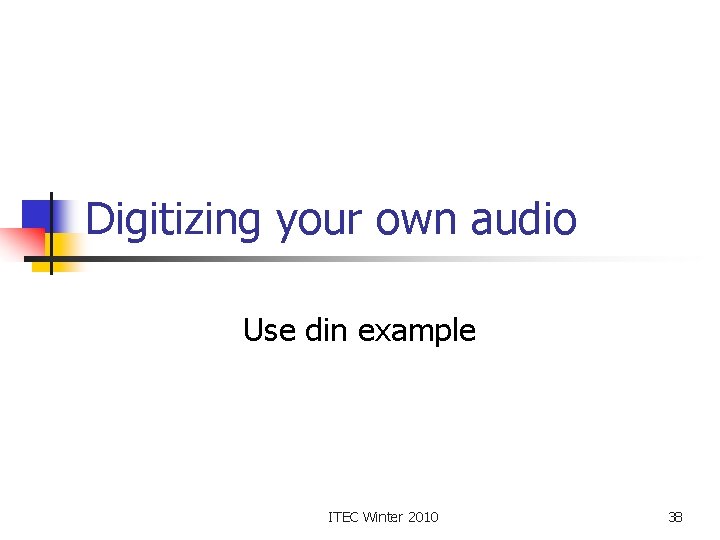 Digitizing your own audio

Use din example

ITEC Winter 2010

38